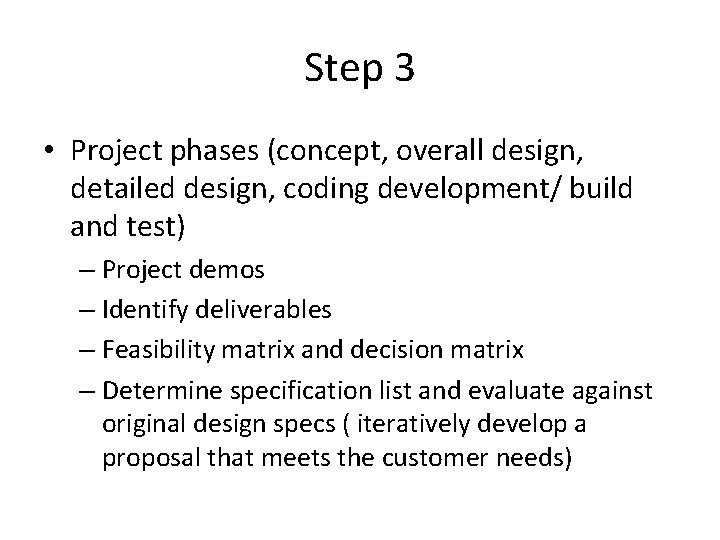 Step 3

• Project phases (concept, overall design, detailed design, coding development/ build and test)
 – Project demos
 – Identify deliverables
 – Feasibility matrix and decision matrix
 – Determine specification list and evaluate against original design specs ( iteratively develop a proposal that meets the customer needs)